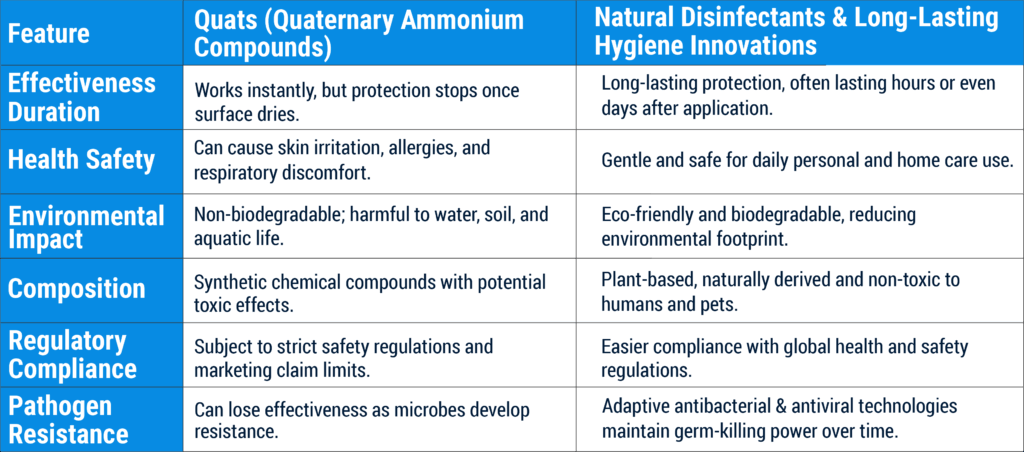 | Feature | Quats (Quaternary Ammonium Compounds) | Natural Disinfectants & Long-Lasting Hygiene Innovations |
|---|---|---|
| Effectiveness Duration | Works instantly, but protection stops once surface dries. | Long-lasting protection, often lasting hours or even days after application. |
| Health Safety | Can cause skin irritation, allergies, and respiratory discomfort. | Gentle and safe for daily personal and home care use. |
| Environmental Impact | Non-biodegradable; harmful to water, soil, and aquatic life. | Eco-friendly and biodegradable, reducing environmental footprint. |
| Composition | Synthetic chemical compounds with potential toxic effects. | Plant-based, naturally derived and non-toxic to humans and pets. |
| Regulatory Compliance | Subject to strict safety regulations and marketing claim limits. | Easier compliance with global health and safety regulations. |
| Pathogen Resistance | Can lose effectiveness as microbes develop resistance. | Adaptive antibacterial & antiviral technologies maintain germ-killing power over time. |